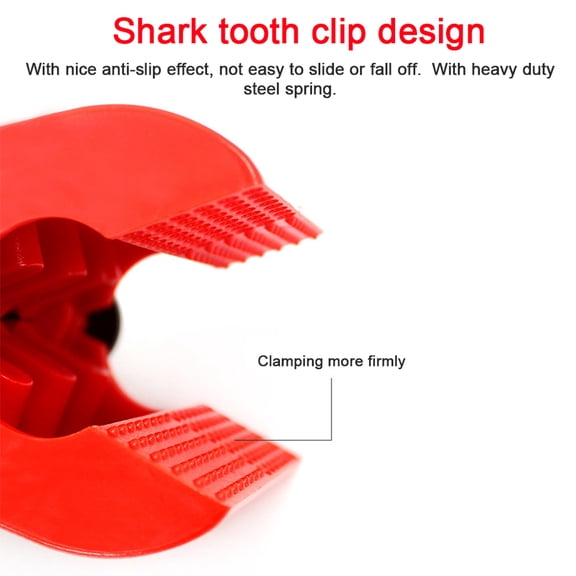 Shark tooth clip design

With nice anti-slip effect, not easy to slide or fall off.  With heavy duty steel spring.

Clamping more firmly